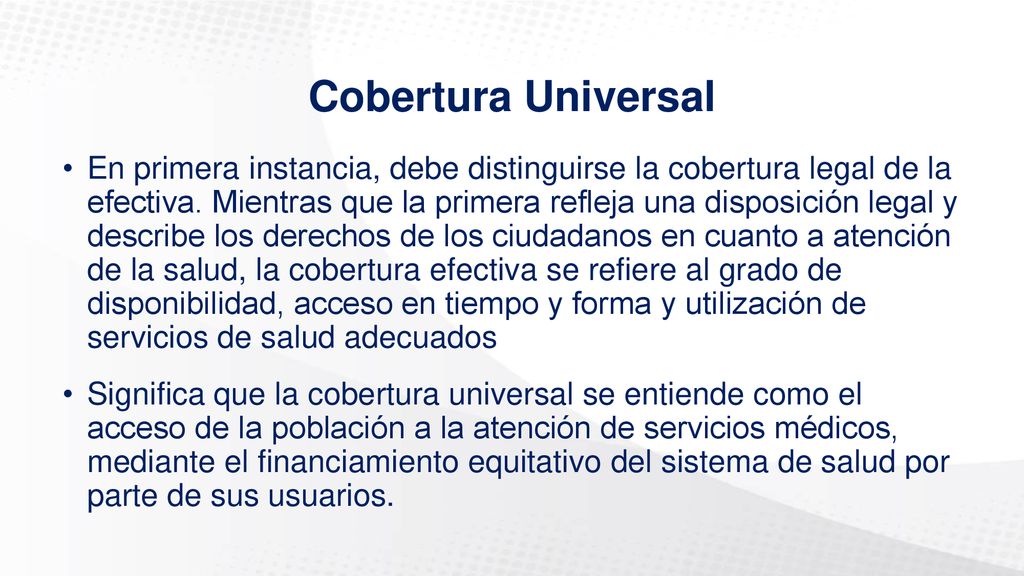 Cobertura Universal

• En primera instancia, debe distinguirse la cobertura legal de la efectiva. Mientras que la primera refleja una disposición legal y describe los derechos de los ciudadanos en cuanto a atención de la salud, la cobertura efectiva se refiere al grado de disponibilidad, acceso en tiempo y forma y utilización de servicios de salud adecuados

• Significa que la cobertura universal se entiende como el acceso de la población a la atención de servicios médicos, mediante el financiamiento equitativo del sistema de salud por parte de sus usuarios.